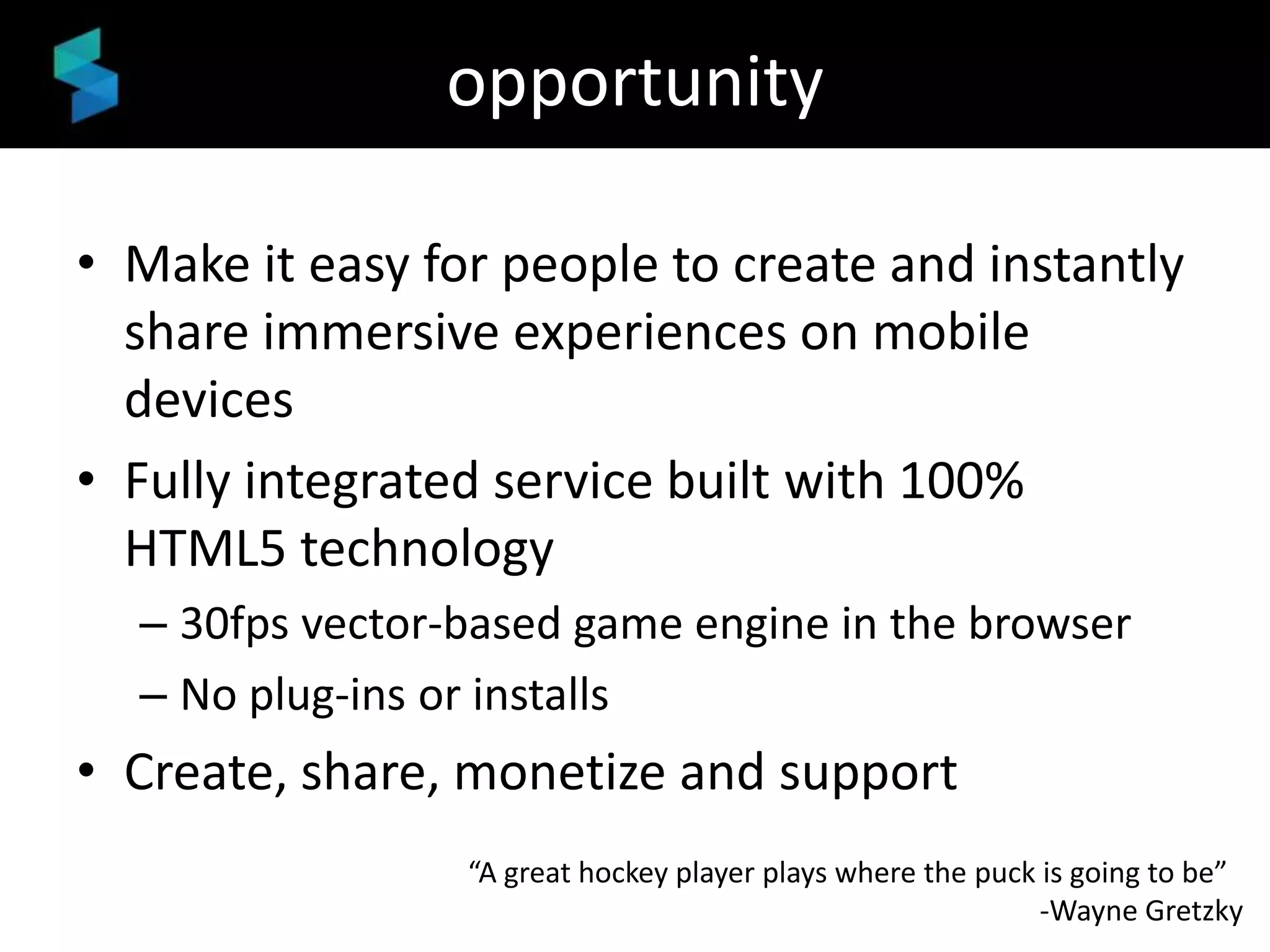 opportunity

• Make it easy for people to create and instantly share immersive experiences on mobile devices

• Fully integrated service built with 100% HTML5 technology

– 30fps vector-based game engine in the browser

– No plug-ins or installs

• Create, share, monetize and support

“A great hockey player plays where the puck is going to be”
-Wayne Gretzky